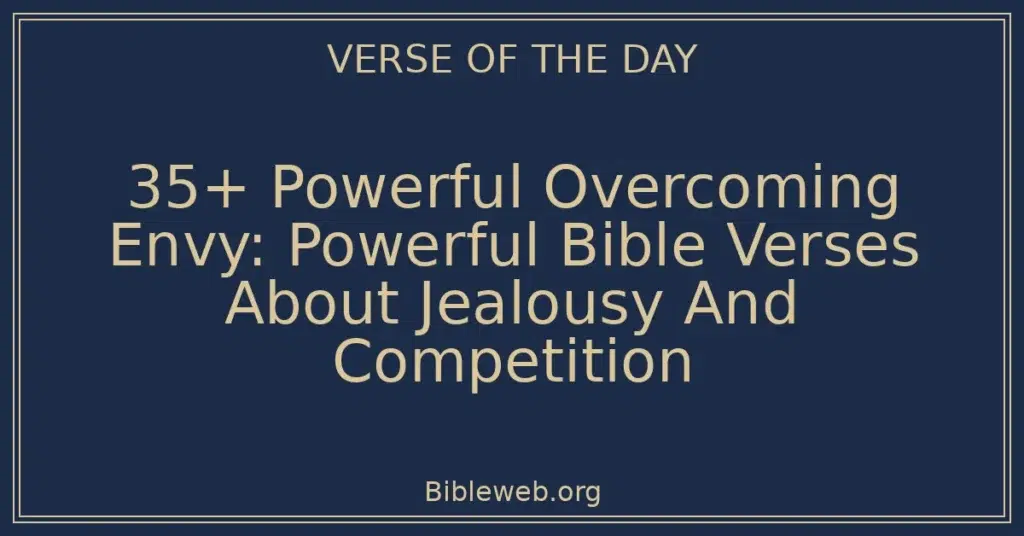 VERSE OF THE DAY

35+ Powerful Overcoming Envy: Powerful Bible Verses About Jealousy And Competition

Bibleweb.org